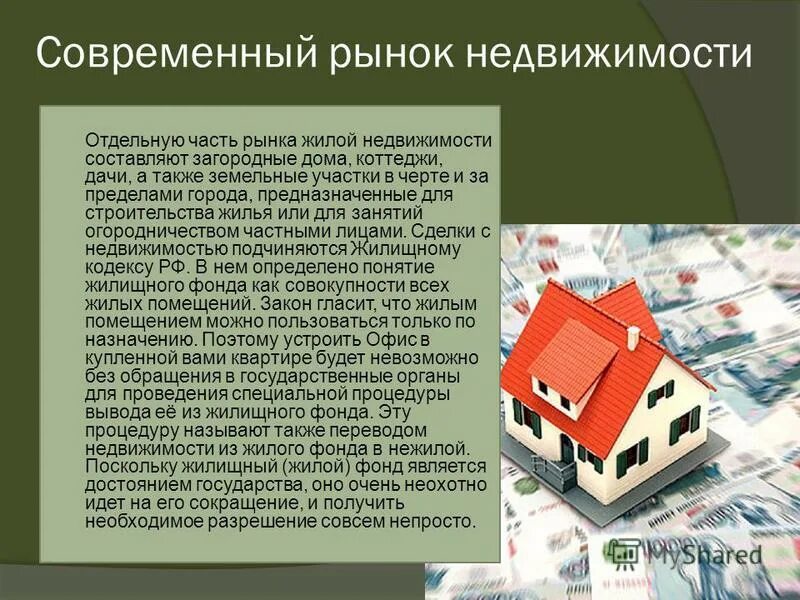 Современный рынок недвижимости

Отдельную часть рынка жилой недвижимости составляют загородные дома, коттеджи, дачи, а также земельные участки в черте и за пределами города, предназначенные для строительства жилья или для занятий огородничеством частными лицами. Сделки с недвижимостью подчиняются Жилищному кодексу РФ. В нем определено понятие жилищного фонда как совокупности всех жилых помещений. Закон гласит, что жилым помещением можно пользоваться только по назначению. Поэтому устроить Офис в купленной вами квартире будет невозможно без обращения в государственные органы для проведения специальной процедуры вывода её из жилищного фонда. Эту процедуру называют также переводом недвижимости из жилого фонда в нежилой. Поскольку жилищный (жилой) фонд является достоянием государства, оно очень неохотно идет на его сокращение, и получить необходимое разрешение совсем непросто.

MyShared